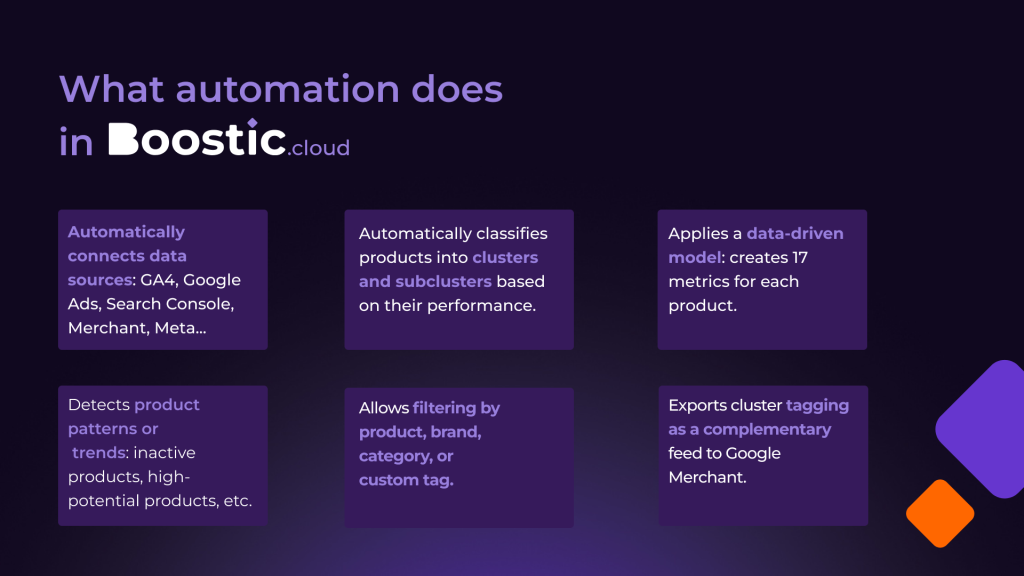 What automation does in Boostic.cloud

Automatically connects data sources: GA4, Google Ads, Search Console, Merchant, Meta...

Automatically classifies products into clusters and subclusters based on their performance.

Applies a data-driven model: creates 17 metrics for each product.

Detects product patterns or trends: inactive products, high-potential products, etc.

Allows filtering by product, brand, category, or custom tag.

Exports cluster tagging as a complementary feed to Google Merchant.